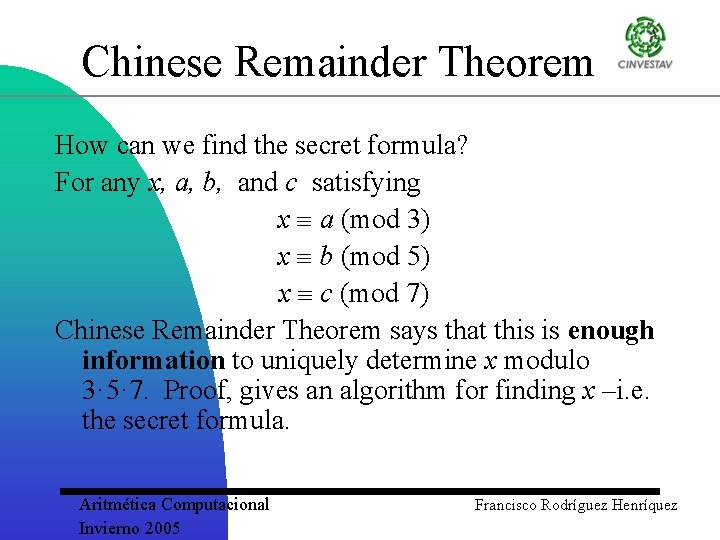 Chinese Remainder Theorem

CINVESTAV

How can we find the secret formula?

For any $x$, $a$, $b$, and $c$ satisfying

$x \equiv a \pmod{3}$

$x \equiv b \pmod{5}$

$x \equiv c \pmod{7}$

Chinese Remainder Theorem says that this is **enough information** to uniquely determine $x$ modulo $3 \cdot 5 \cdot 7$. Proof, gives an algorithm for finding $x$ –i.e. the secret formula.

Aritmética Computacional
Invierno 2005

Francisco Rodríguez Henríquez